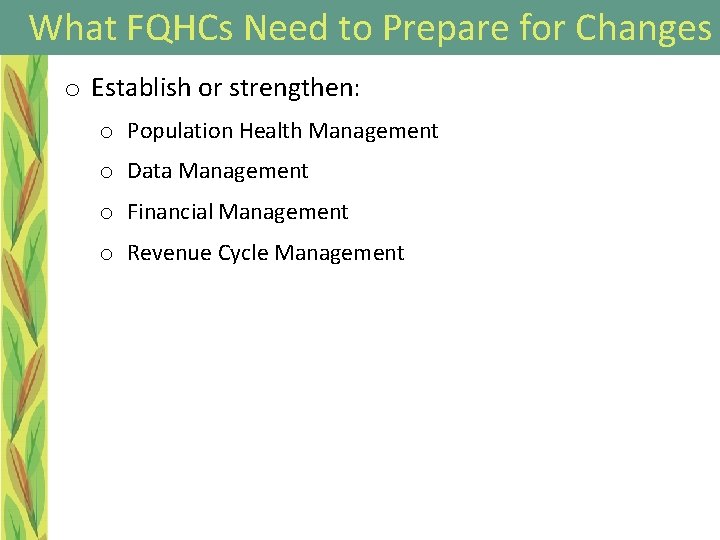 What FQHCs Need to Prepare for Changes

o Establish or strengthen:

o Population Health Management

o Data Management

o Financial Management

o Revenue Cycle Management